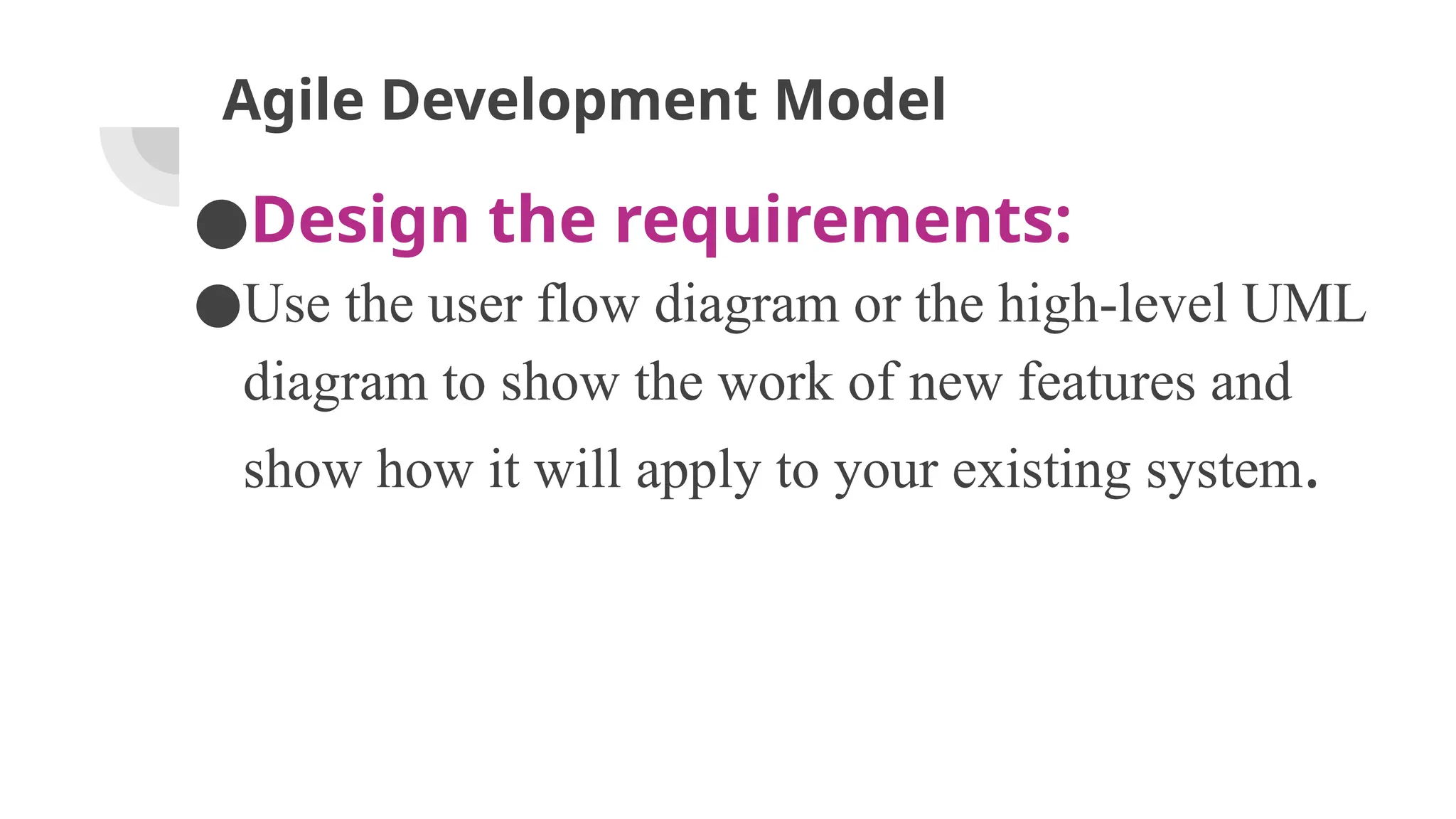 Agile Development Model

●Design the requirements:

●Use the user flow diagram or the high-level UML diagram to show the work of new features and show how it will apply to your existing system.